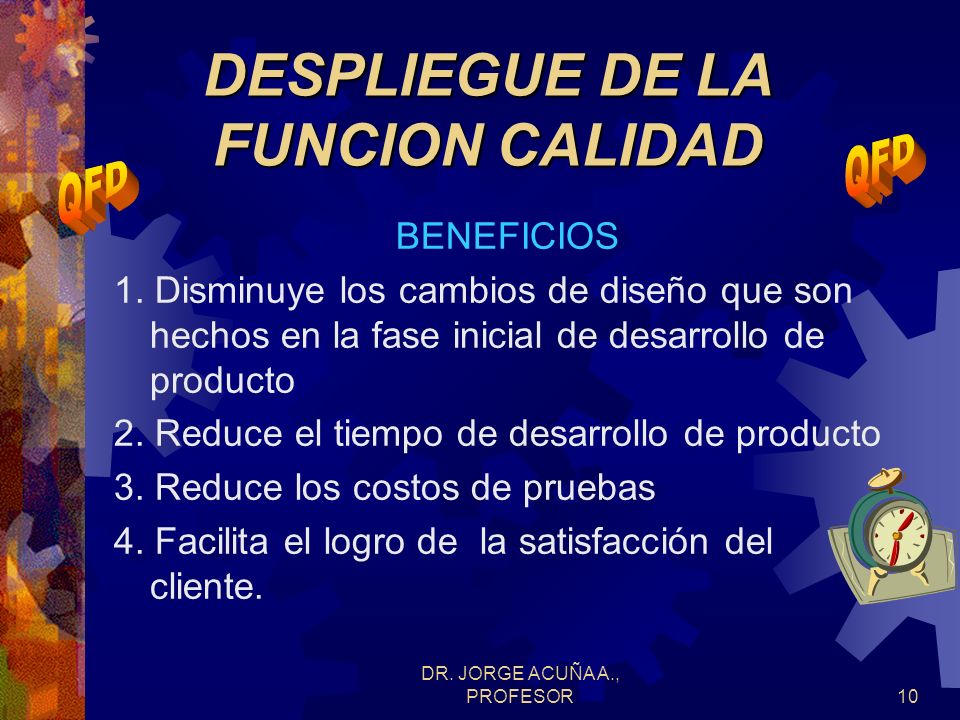 DESPLIEGUE DE LA FUNCION CALIDAD

QFD

QFD

BENEFICIOS

1. Disminuye los cambios de diseño que son hechos en la fase inicial de desarrollo de producto

2. Reduce el tiempo de desarrollo de producto

3. Reduce los costos de pruebas

4. Facilita el logro de la satisfacción del cliente.

DR. JORGE ACUÑA A., PROFESOR

10